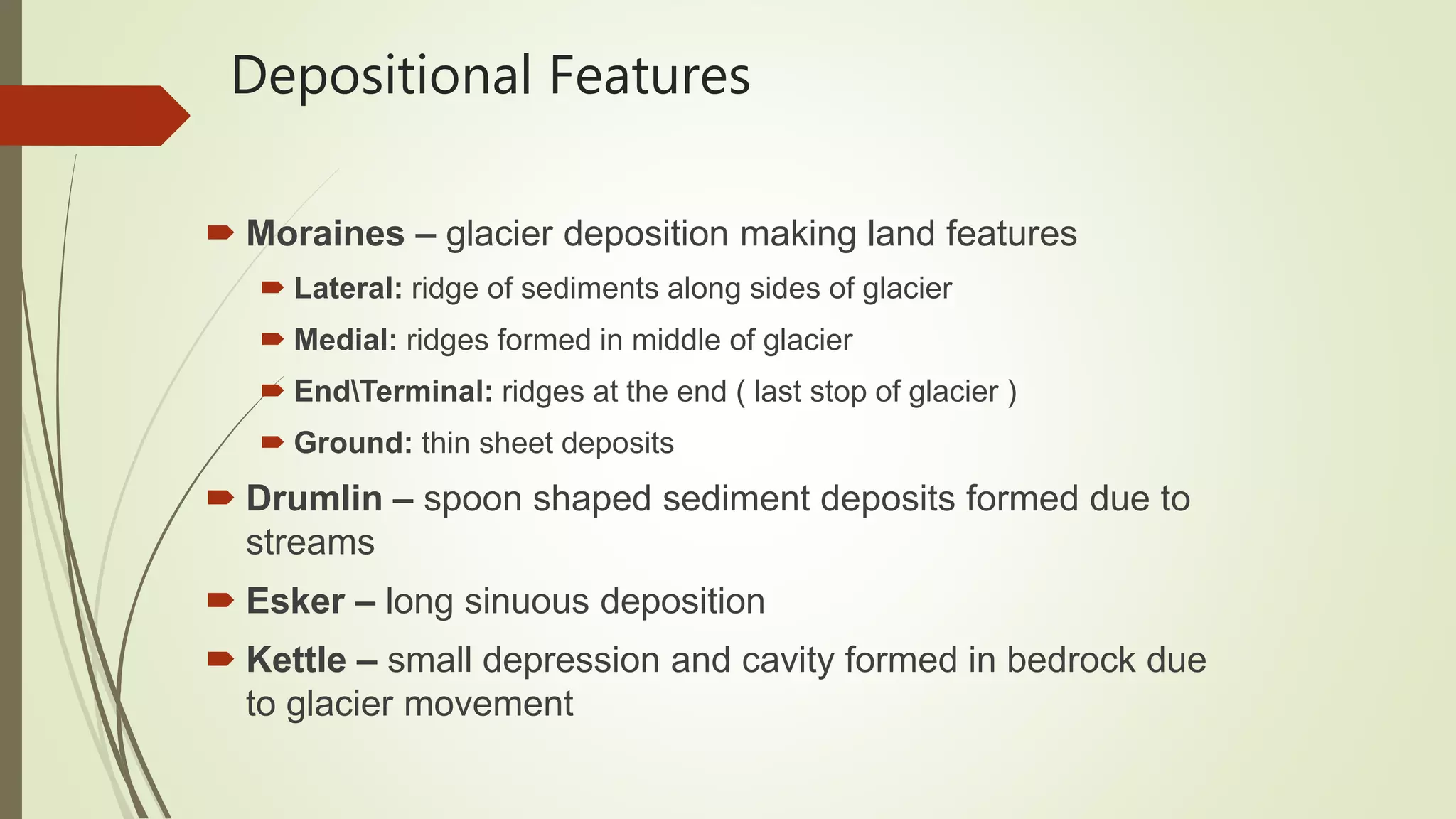 Depositional Features

Moraines – glacier deposition making land features

Lateral: ridge of sediments along sides of glacier

Medial: ridges formed in middle of glacier

End\Terminal: ridges at the end ( last stop of glacier )

Ground: thin sheet deposits

Drumlin – spoon shaped sediment deposits formed due to streams

Esker – long sinuous deposition

Kettle – small depression and cavity formed in bedrock due to glacier movement